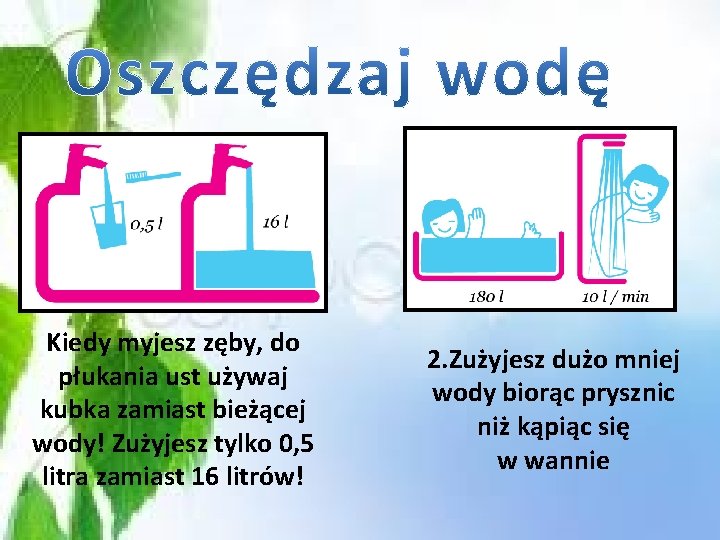 Oszczędzaj wodę

0,5 l

16 l

Kiedy myjesz zęby, do płukania ust używaj kubka zamiast bieżącej wody! Zużyjesz tylko 0,5 litra zamiast 16 litrów!

180 l

10 l / min

2.Zużyjesz dużo mniej wody biorąc prysznic niż kąpiąc się w wannie